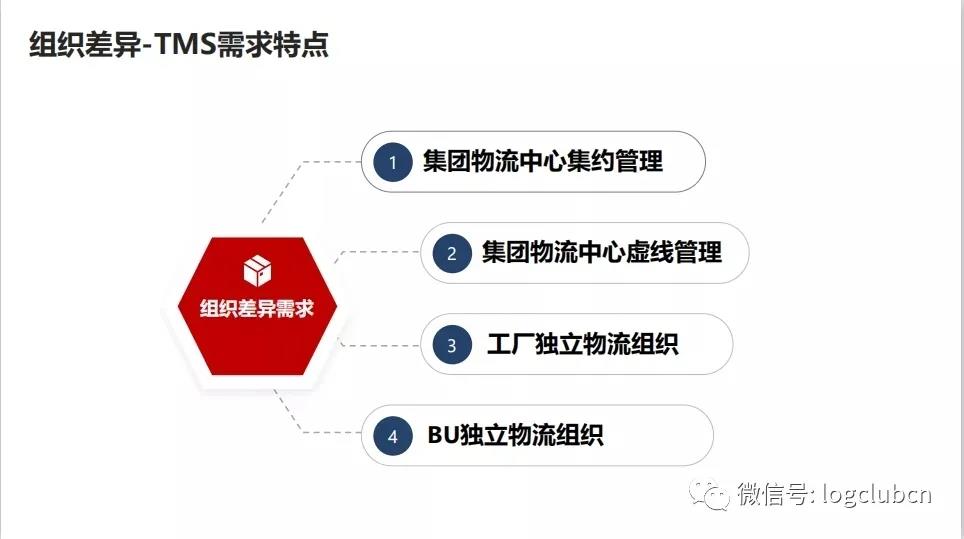 组织差异-TMS需求特点

组织差异需求

1 集团物流中心集约管理

2 集团物流中心虚线管理

3 工厂独立物流组织

4 BU独立物流组织

微信号: logclubcn